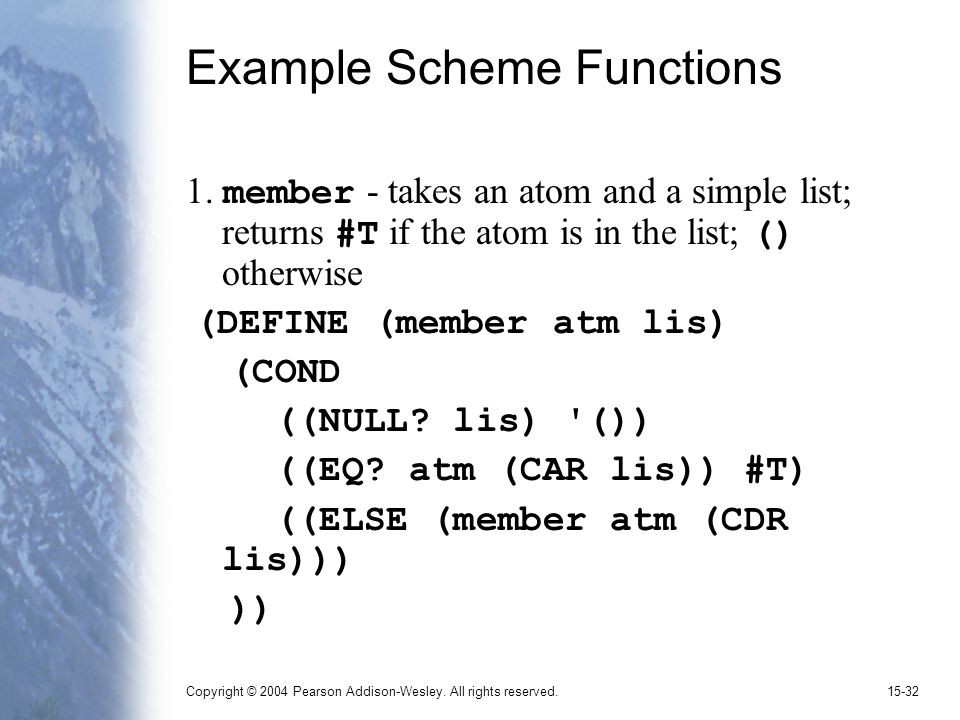 Example Scheme Functions

1. member - takes an atom and a simple list; returns #T if the atom is in the list; () otherwise

(DEFINE (member atm lis)
(COND
((NULL? lis) '())
((EQ? atm (CAR lis)) #T)
((ELSE (member atm (CDR lis)))
))

Copyright © 2004 Pearson Addison-Wesley. All rights reserved.

15-32